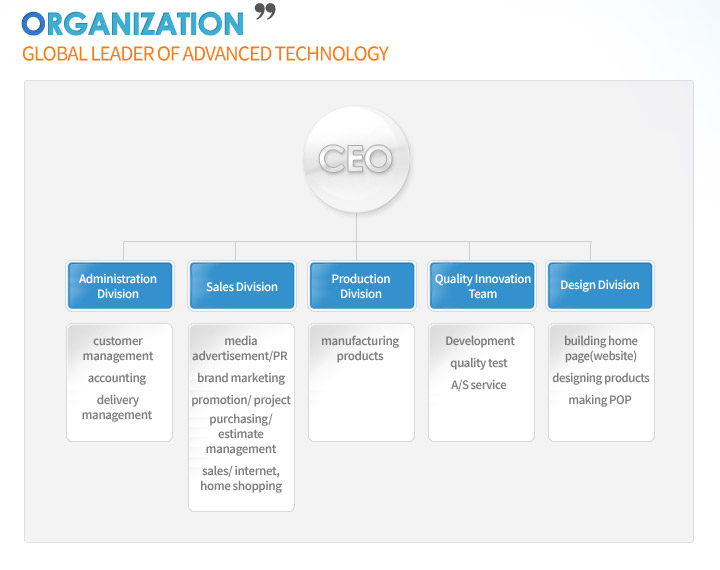 ORGANIZATION ”
GLOBAL LEADER OF ADVANCED TECHNOLOGY

CEO

Administration Division

customer management

accounting

delivery management

Sales Division

media advertisement/PR

brand marketing

promotion/ project

purchasing/ estimate management

sales/ internet, home shopping

Production Division

manufacturing products

Quality Innovation Team

Development

quality test

A/S service

Design Division

building home page(website)

designing products

making POP